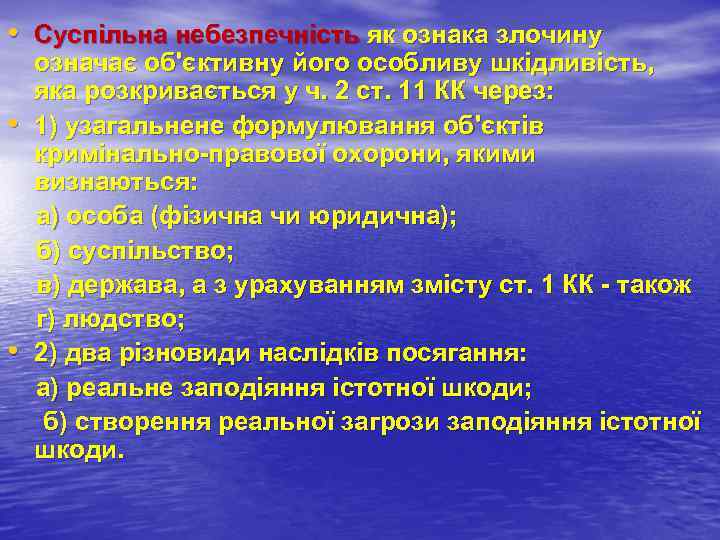 • Суспільна небезпечність як ознака злочину означає об'єктивну його особливу шкідливість, яка розкривається у ч. 2 ст. 11 КК через:

• 1) узагальнене формулювання об'єктів кримінально-правової охорони, якими визнаються:

а) особа (фізична чи юридична);

б) суспільство;

в) держава, а з урахуванням змісту ст. 1 КК - також

г) людство;

• 2) два різновиди наслідків посягання:

а) реальне заподіяння істотної шкоди;

б) створення реальної загрози заподіяння істотної шкоди.